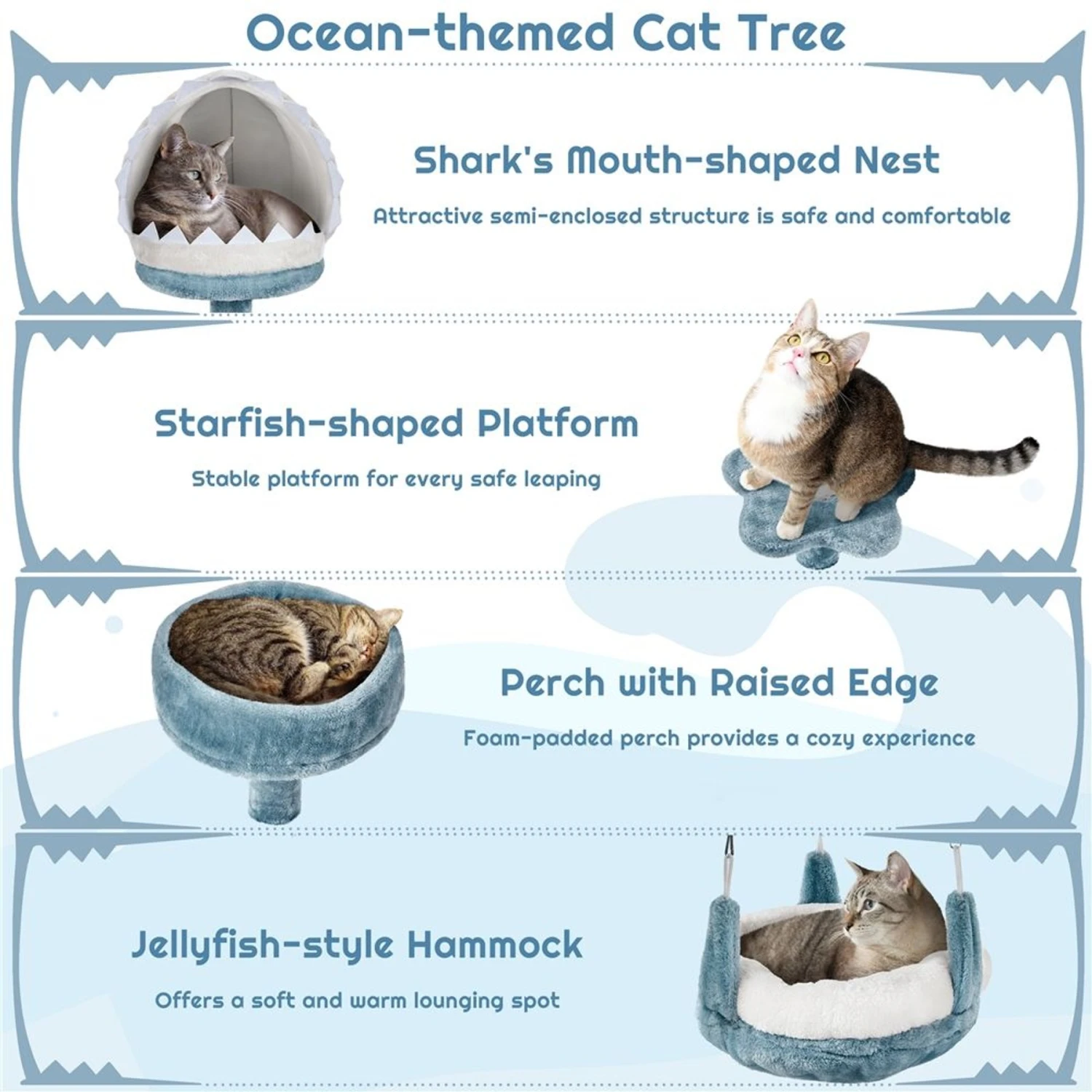 Ocean-themed Cat Tree

Shark's Mouth-shaped Nest

Attractive semi-enclosed structure is safe and comfortable

Starfish-shaped Platform

Stable platform for every safe leaping

Perch with Raised Edge

Foam-padded perch provides a cozy experience

Jellyfish-style Hammock

Offers a soft and warm lounging spot